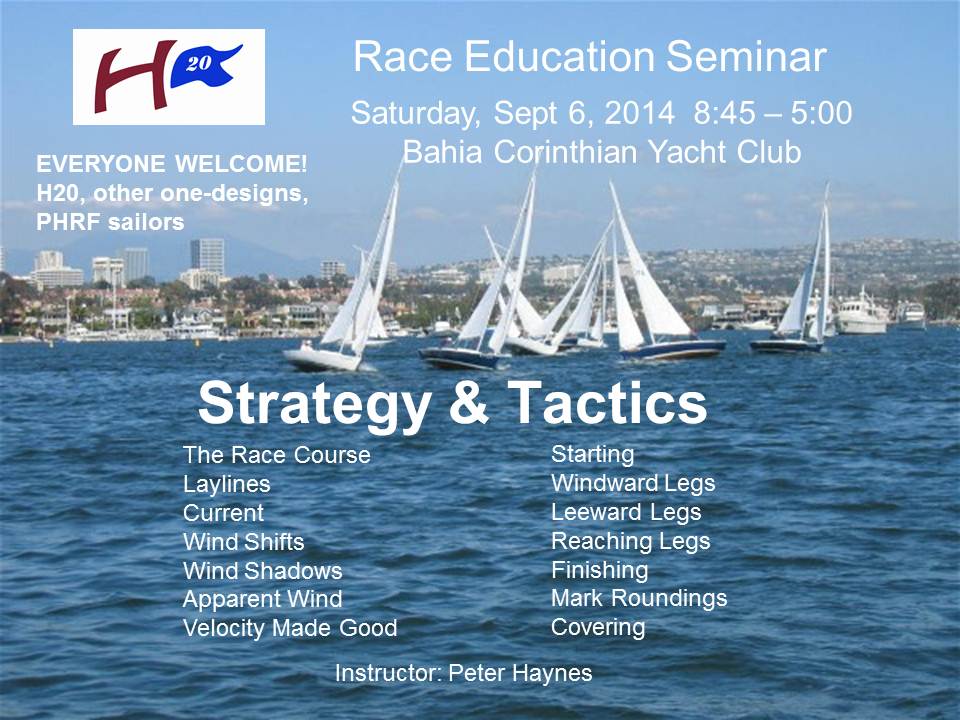 H 20

Race Education Seminar

Saturday, Sept 6, 2014 8:45 – 5:00
Bahia Corinthian Yacht Club

EVERYONE WELCOME!
H20, other one-designs,
PHRF sailors

Strategy & Tactics

The Race Course
Laylines
Current
Wind Shifts
Wind Shadows
Apparent Wind
Velocity Made Good

Starting
Windward Legs
Leeward Legs
Reaching Legs
Finishing
Mark Roundings
Covering

Instructor: Peter Haynes